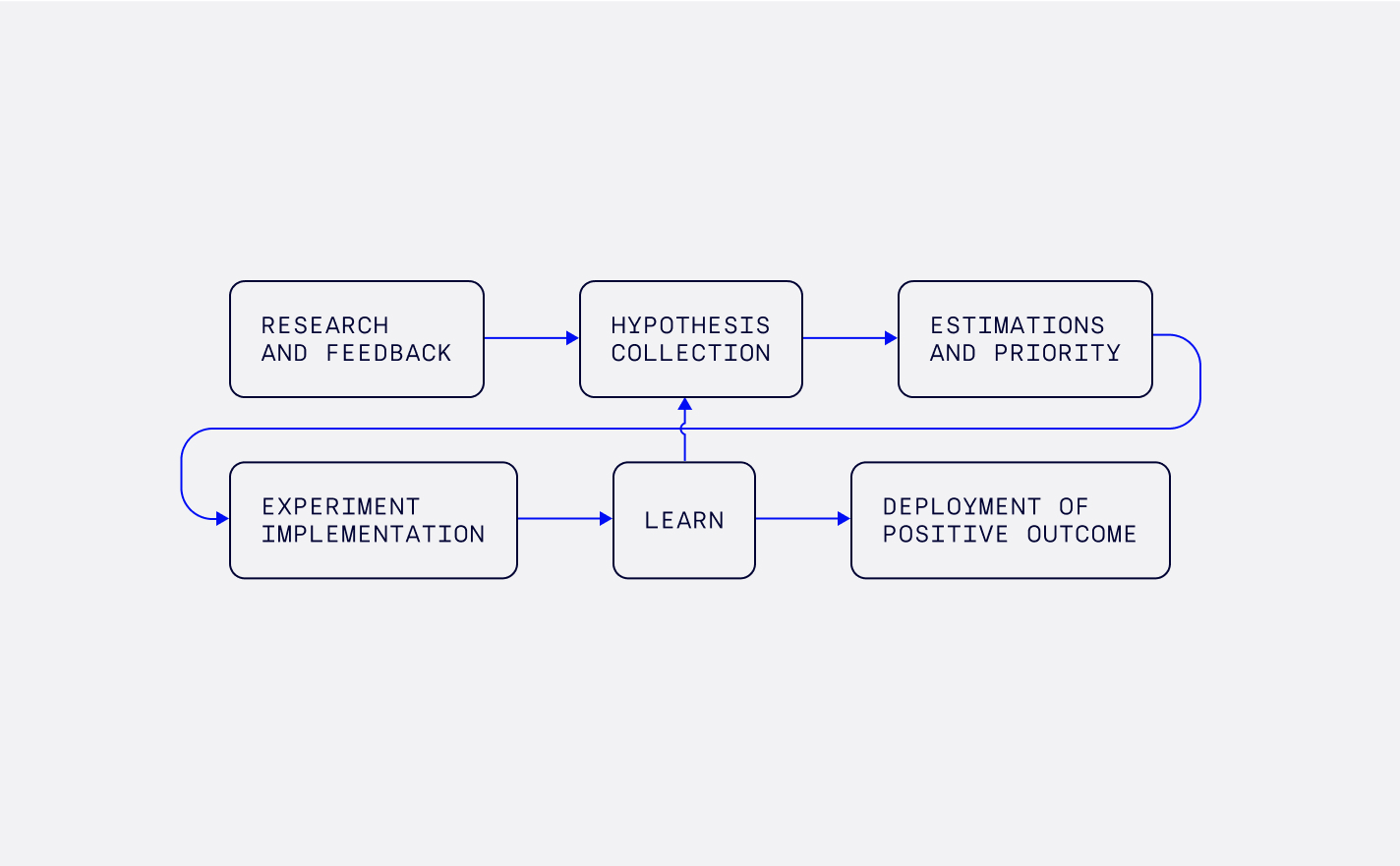 RESEARCH AND FEEDBACK

HYPOTHESIS COLLECTION

ESTIMATIONS AND PRIORITY

EXPERIMENT IMPLEMENTATION

LEARN

DEPLOYMENT OF POSITIVE OUTCOME